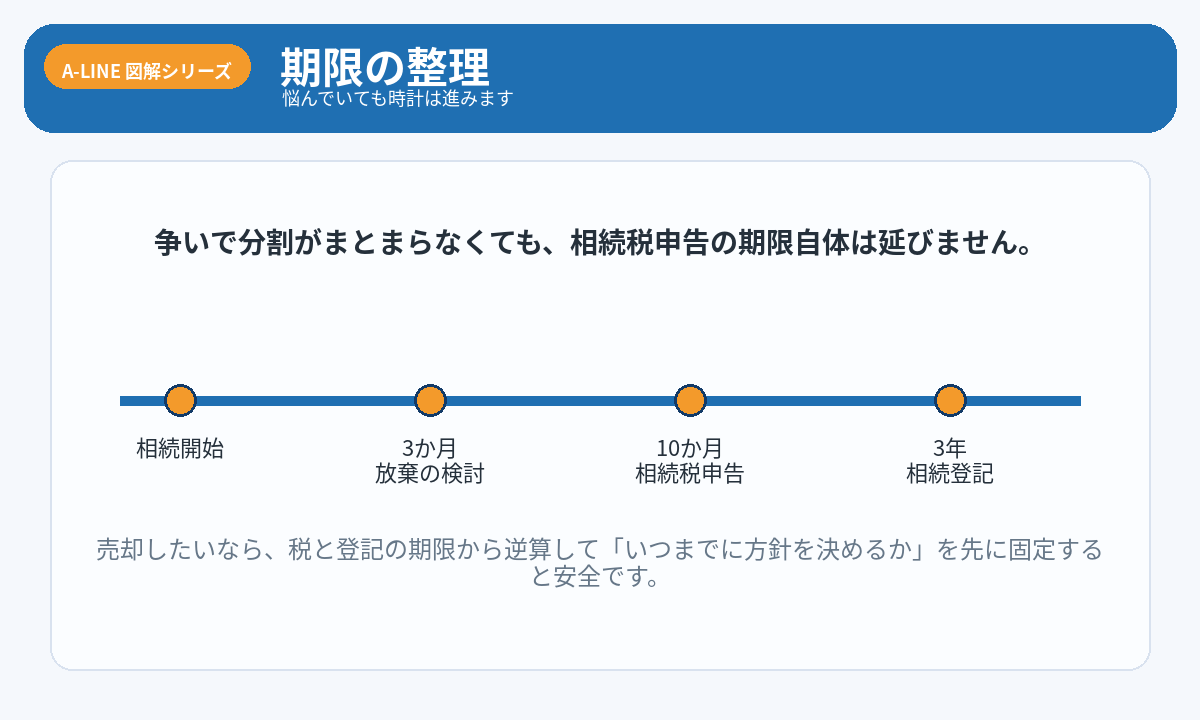 A-LINE 図解シリーズ

期限の整理

悩んでいても時計は進みます

争いで分割がまとまらなくても、相続税申告の期限自体は延びません。

相続開始

3か月
放棄の検討

10か月
相続税申告

3年
相続登記

売却したいなら、税と登記の期限から逆算して「いつまでに方針を決めるか」を先に固定すると安全です。